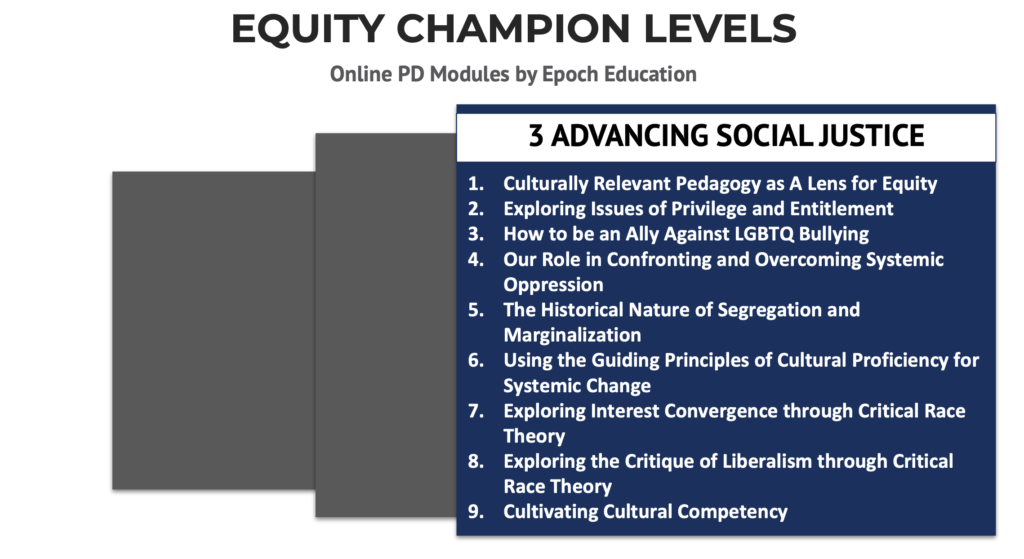 EQUITY CHAMPION LEVELS

Online PD Modules by Epoch Education

3 ADVANCING SOCIAL JUSTICE

1. Culturally Relevant Pedagogy as A Lens for Equity
2. Exploring Issues of Privilege and Entitlement
3. How to be an Ally Against LGBTQ Bullying
4. Our Role in Confronting and Overcoming Systemic Oppression
5. The Historical Nature of Segregation and Marginalization
6. Using the Guiding Principles of Cultural Proficiency for Systemic Change
7. Exploring Interest Convergence through Critical Race Theory
8. Exploring the Critique of Liberalism through Critical Race Theory
9. Cultivating Cultural Competency